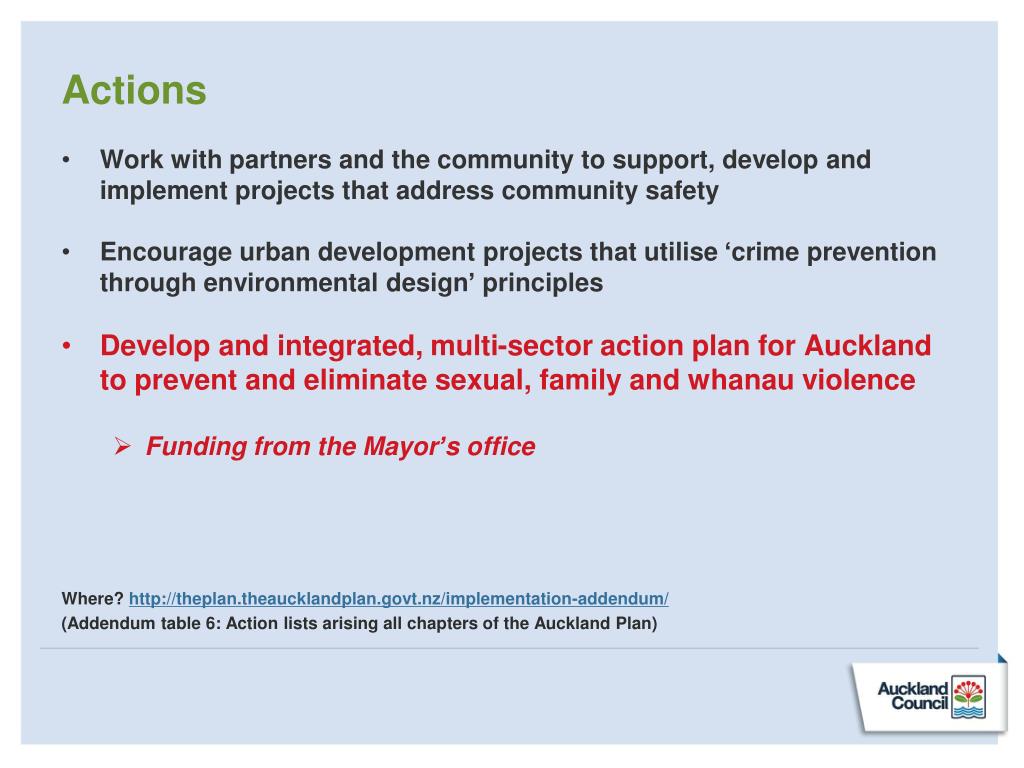 Actions

• Work with partners and the community to support, develop and implement projects that address community safety

• Encourage urban development projects that utilise ‘crime prevention through environmental design’ principles

• Develop and integrated, multi-sector action plan for Auckland to prevent and eliminate sexual, family and whanau violence

➢ Funding from the Mayor’s office

Where? http://theplan.theaucklandplan.govt.nz/implementation-addendum/
(Addendum table 6: Action lists arising all chapters of the Auckland Plan)

Auckland Council